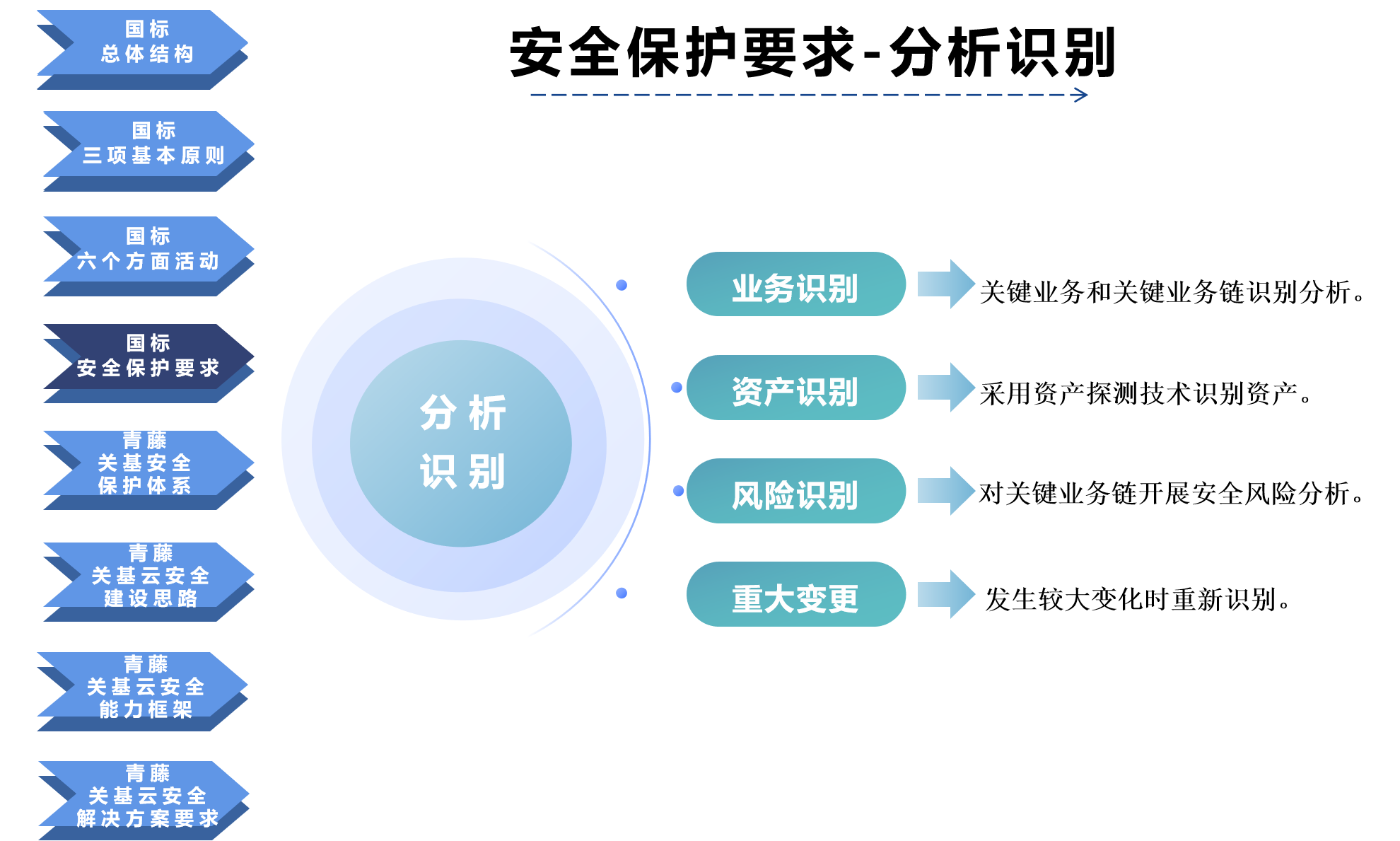 国标
总体结构

国标
三项基本原则

国标
六个方面活动

国标
安全保护要求

青藤
关基安全
保护体系

青藤
关基云安全
建设思路

青藤
关基云安全
能力框架

青藤
关基云安全
解决方案要求

安全保护要求-分析识别

分析
识别

业务识别
关键业务和关键业务链识别分析。

资产识别
采用资产探测技术识别资产。

风险识别
对关键业务链开展安全风险分析。

重大变更
发生较大变化时重新识别。